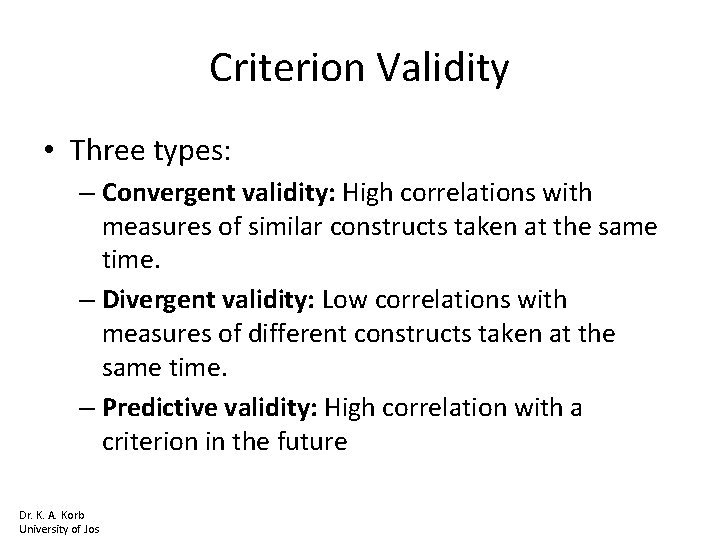 Criterion Validity

• Three types:
– Convergent validity: High correlations with measures of similar constructs taken at the same time.
– Divergent validity: Low correlations with measures of different constructs taken at the same time.
– Predictive validity: High correlation with a criterion in the future

Dr. K. A. Korb
University of Jos